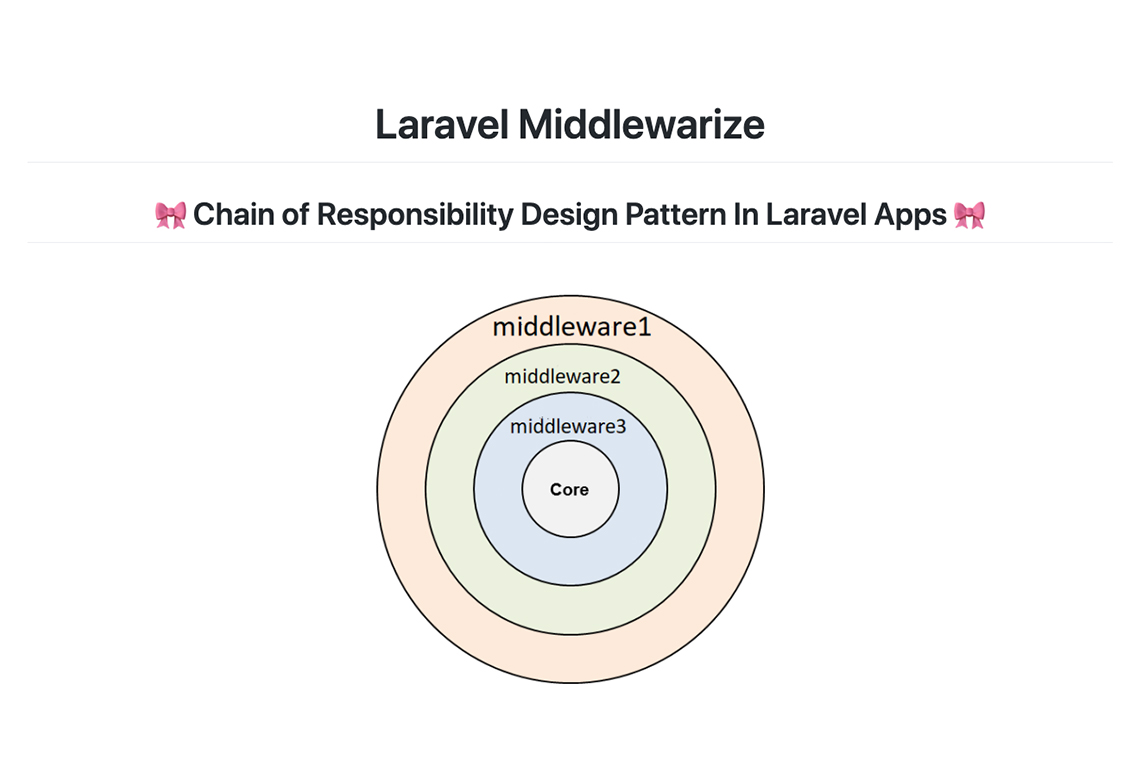 Laravel Middlewarize

🎀 Chain of Responsibility Design Pattern In Laravel Apps 🎀

middleware1
middleware2
middleware3
Core